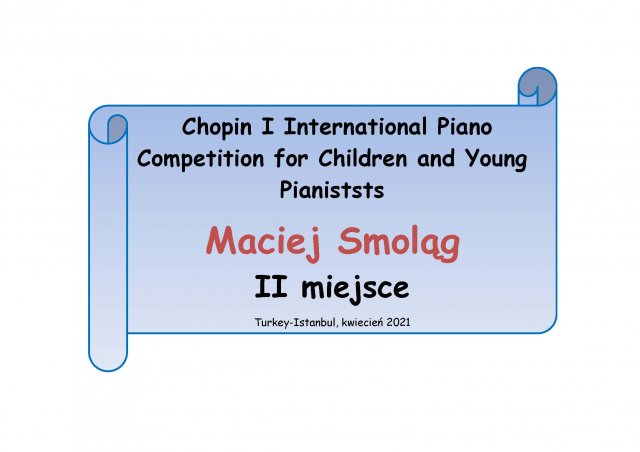 Chopin I International Piano Competition for Children and Young Pianiststs

Maciej Smoląg

II miejsce

Turkey-Istanbul, kwiecień 2021